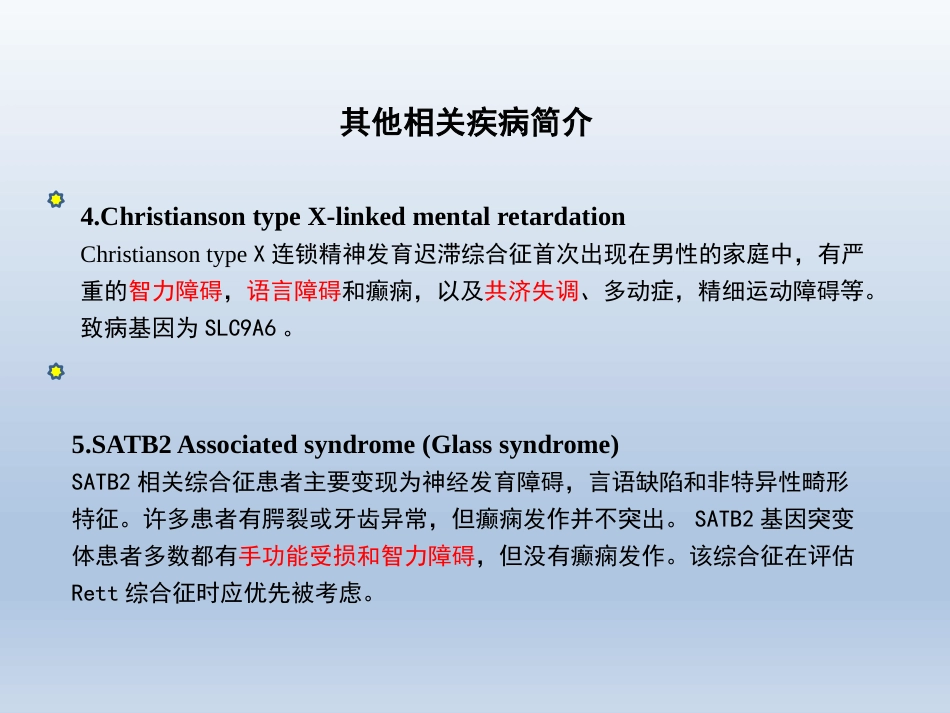 其他相关疾病简介

4.Christianson type X-linked mental retardation

Christianson type X 连锁精神发育迟滞综合征首次出现在男性的家庭中，有严重的智力障碍，语言障碍和癫痫，以及共济失调、多动症，精细运动障碍等。致病基因为 SLC9A6 。

5.SATB2 Associated syndrome (Glass syndrome)

SATB2 相关综合征患者主要变现为神经发育障碍，言语缺陷和非特异性畸形特征。许多患者有腭裂或牙齿异常，但癫痫发作并不突出。 SATB2 基因突变体患者多数都有手功能受损和智力障碍，但没有癫痫发作。该综合征在评估 Rett 综合征时应优先被考虑。